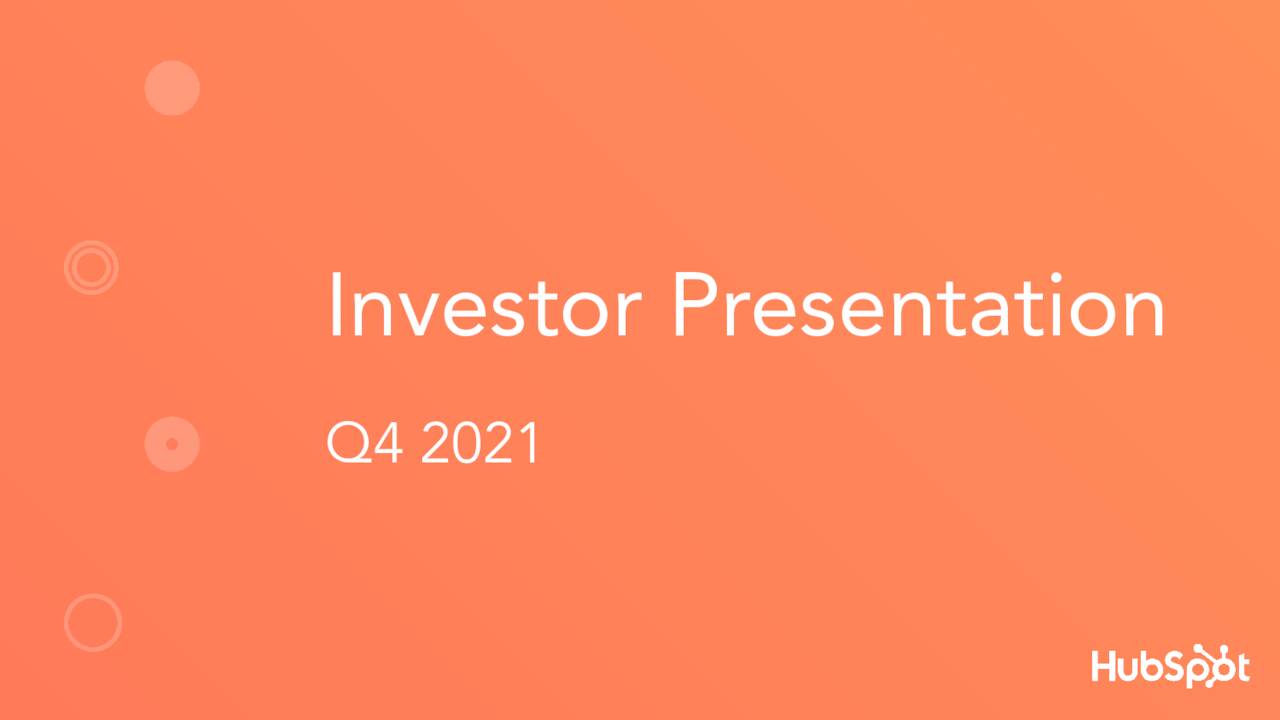 Investor Presentation

Q4 2021

HubSpot